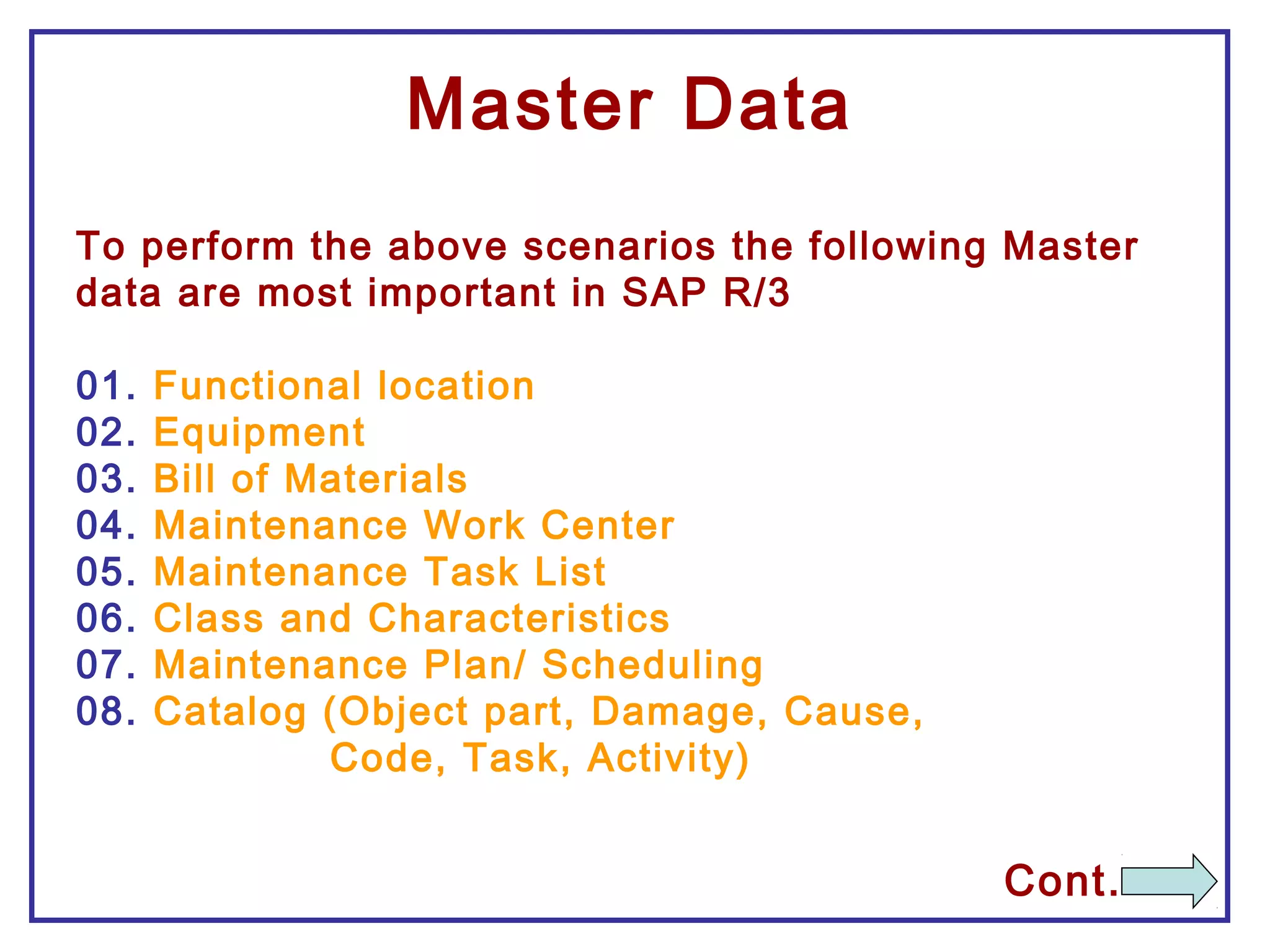 Master Data

To perform the above scenarios the following Master data are most important in SAP R/3

01. Functional location
02. Equipment
03. Bill of Materials
04. Maintenance Work Center
05. Maintenance Task List
06. Class and Characteristics
07. Maintenance Plan/ Scheduling
08. Catalog (Object part, Damage, Cause, Code, Task, Activity)

Cont.